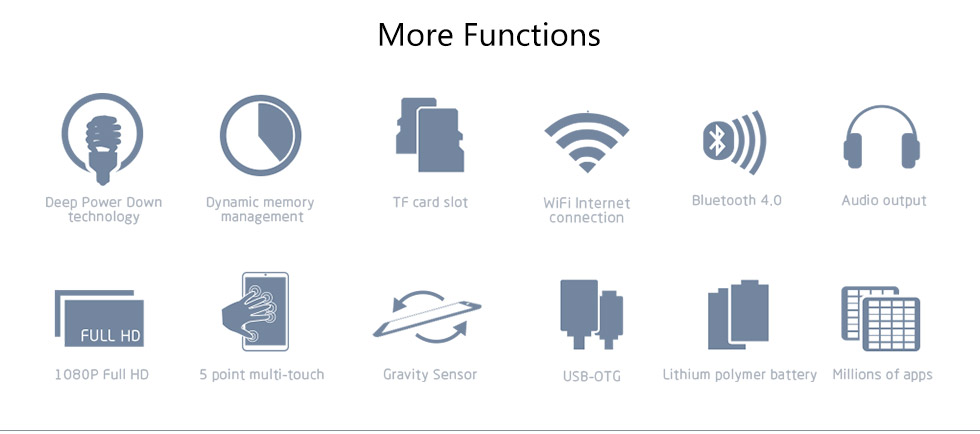 More Functions

Deep Power Down technology

Dynamic memory management

TF card slot

WiFi Internet connection

Bluetooth 4.0

Audio output

FULL HD

1080P Full HD

5 point multi-touch

Gravity Sensor

USB-OTG

Lithium polymer battery

Millions of apps